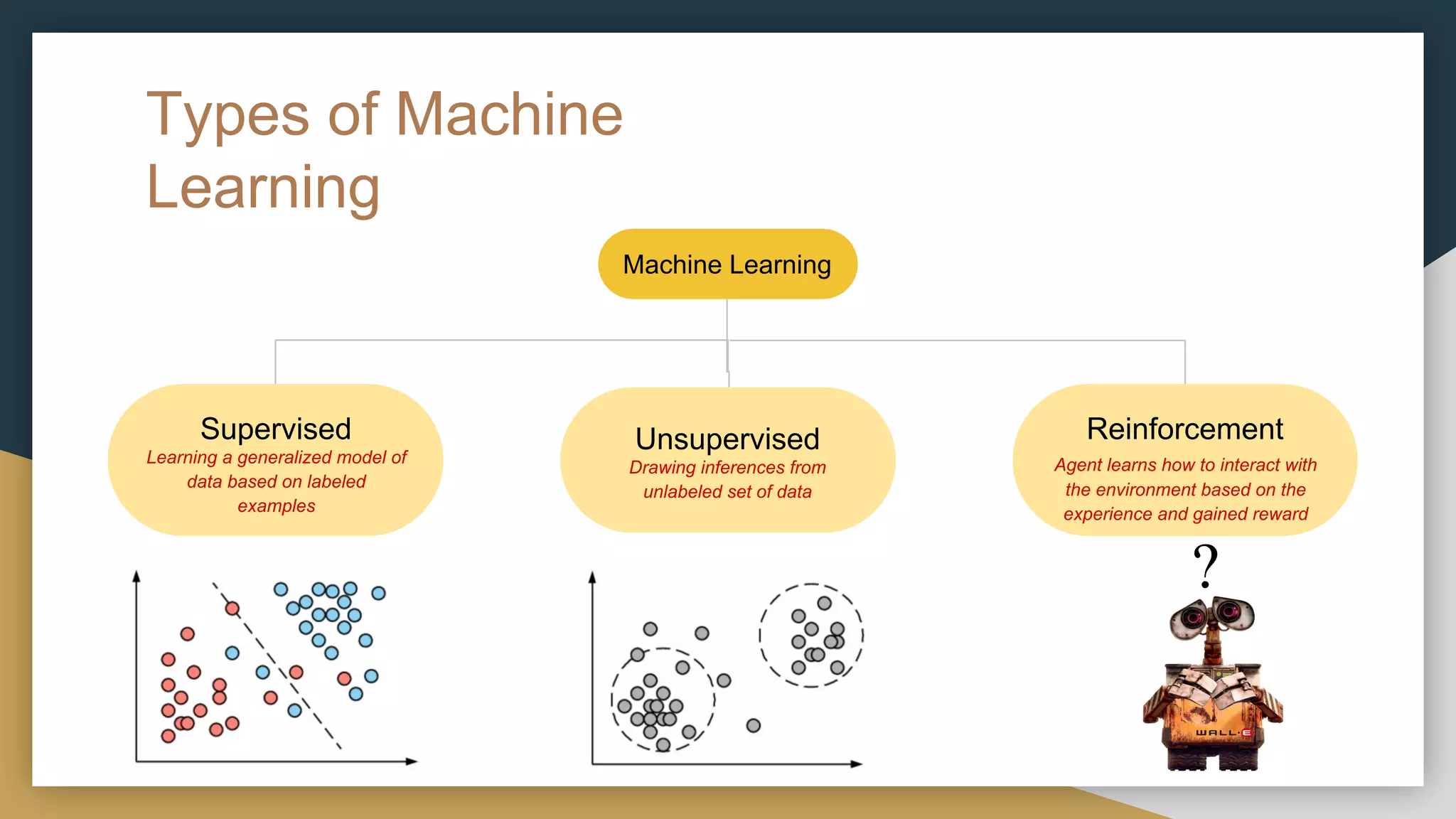 Types of Machine Learning

Machine Learning

Supervised
Learning a generalized model of data based on labeled examples

Unsupervised
Drawing inferences from unlabeled set of data

Reinforcement
Agent learns how to interact with the environment based on the experience and gained reward

?

WALL·E